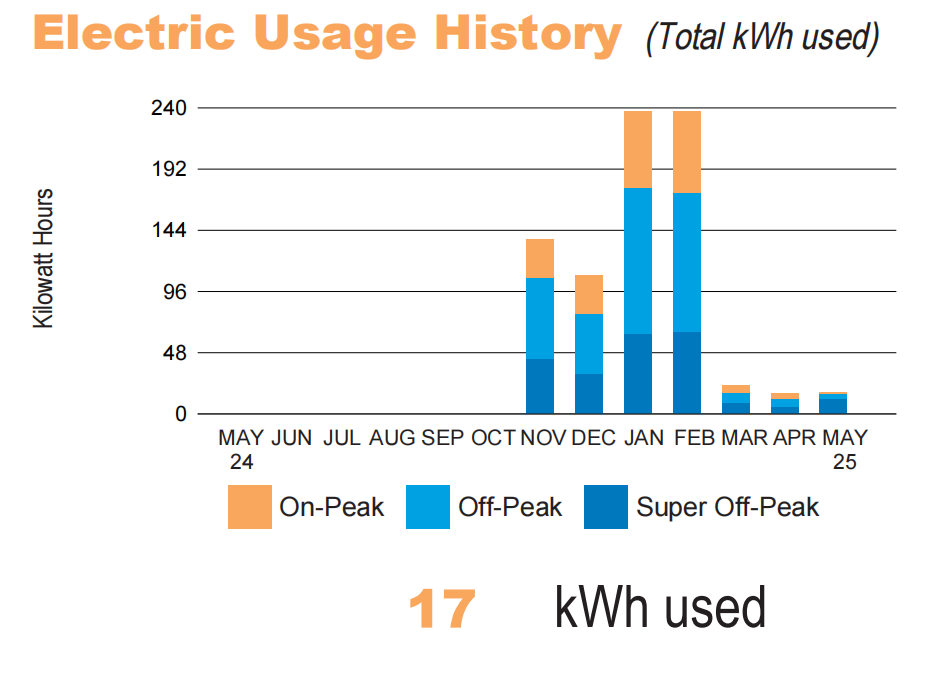 Electric Usage History (Total kWh used)

Kilowatt Hours

240
192
144
96
48
0

MAY 24 JUN JUL AUG SEP OCT NOV DEC JAN FEB MAR APR MAY 25

On-Peak Off-Peak Super Off-Peak

17 kWh used